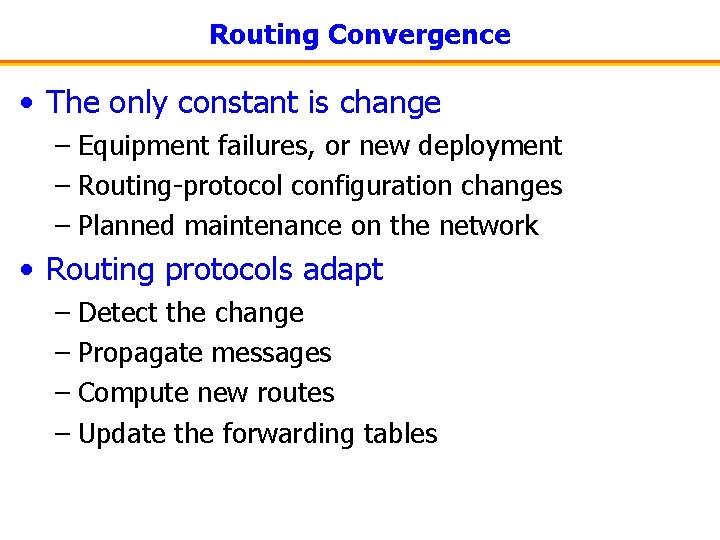 Routing Convergence

• The only constant is change
– Equipment failures, or new deployment
– Routing-protocol configuration changes
– Planned maintenance on the network

• Routing protocols adapt
– Detect the change
– Propagate messages
– Compute new routes
– Update the forwarding tables